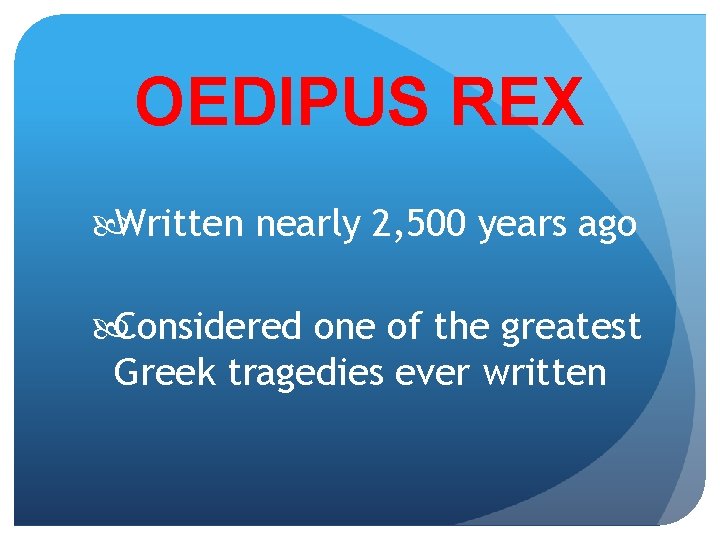 OEDIPUS REX

Written nearly 2,500 years ago

Considered one of the greatest Greek tragedies ever written